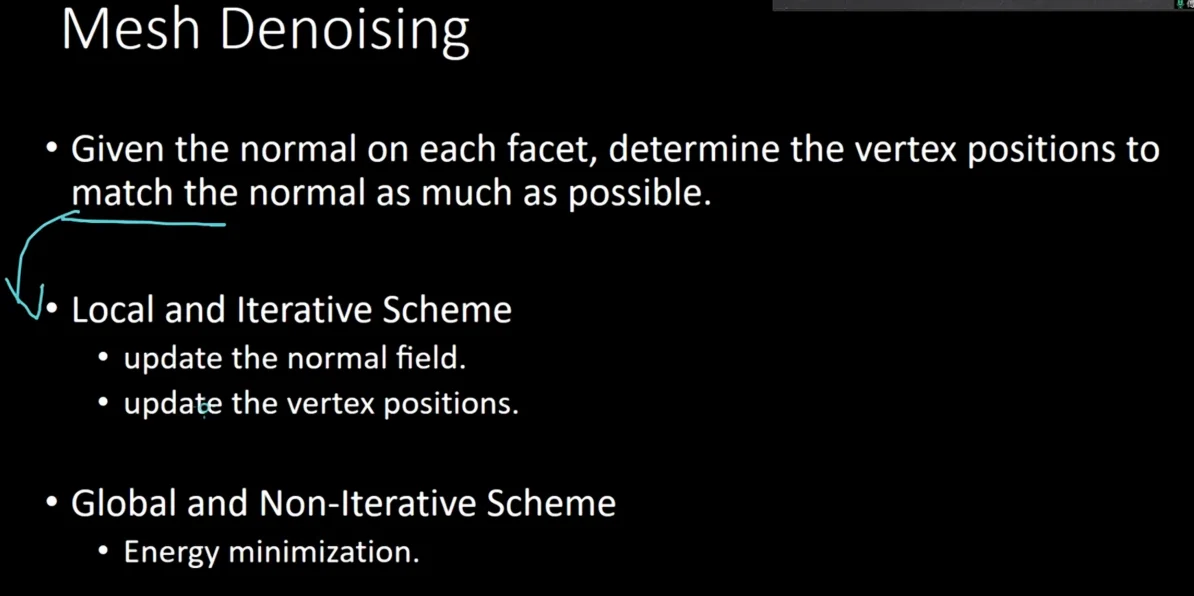 Mesh Denoising

• Given the normal on each facet, determine the vertex positions to match the normal as much as possible.

• Local and Iterative Scheme
  • update the normal field.
  • update the vertex positions.

• Global and Non-Iterative Scheme
  • Energy minimization.